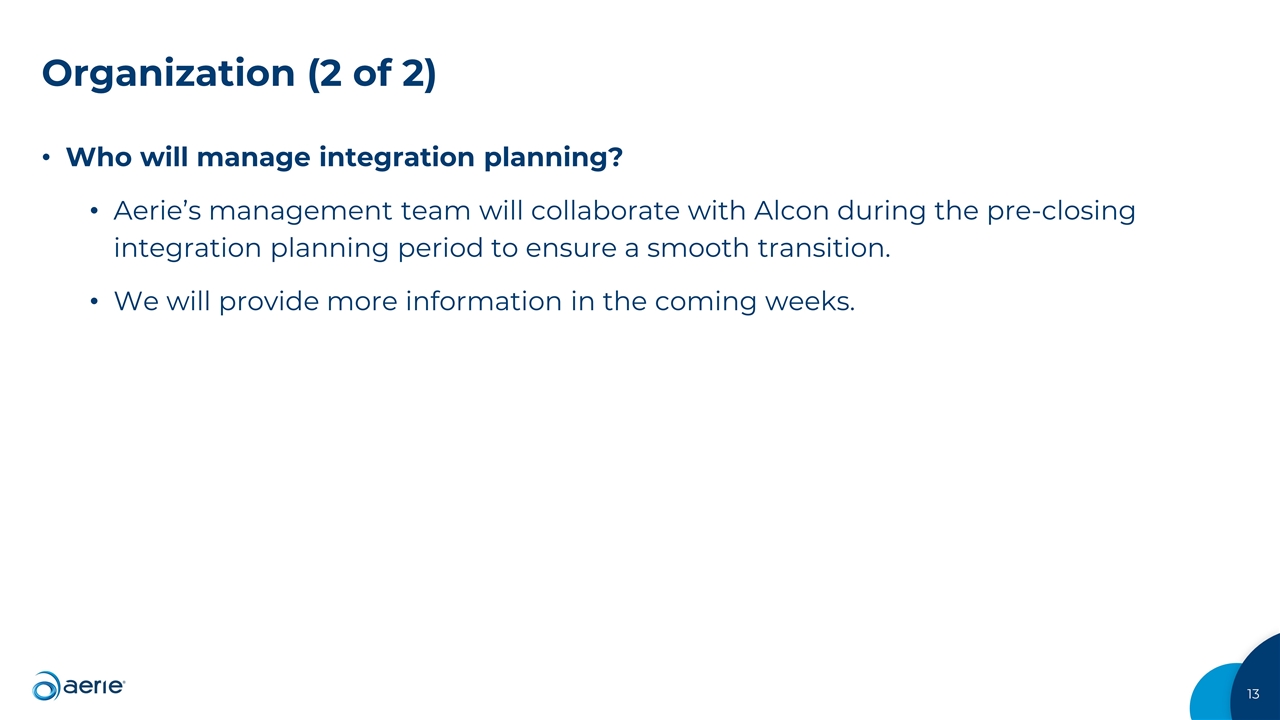 Organization (2 of 2)

• Who will manage integration planning?

• Aerie's management team will collaborate with Alcon during the pre-closing integration planning period to ensure a smooth transition.

• We will provide more information in the coming weeks.

aerie®

13